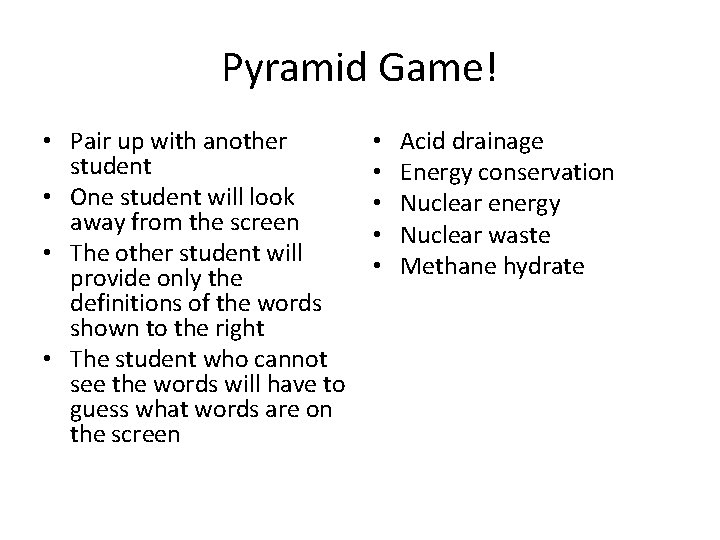 Pyramid Game!

• Pair up with another student
• One student will look away from the screen
• The other student will provide only the definitions of the words shown to the right
• The student who cannot see the words will have to guess what words are on the screen

• Acid drainage
• Energy conservation
• Nuclear energy
• Nuclear waste
• Methane hydrate